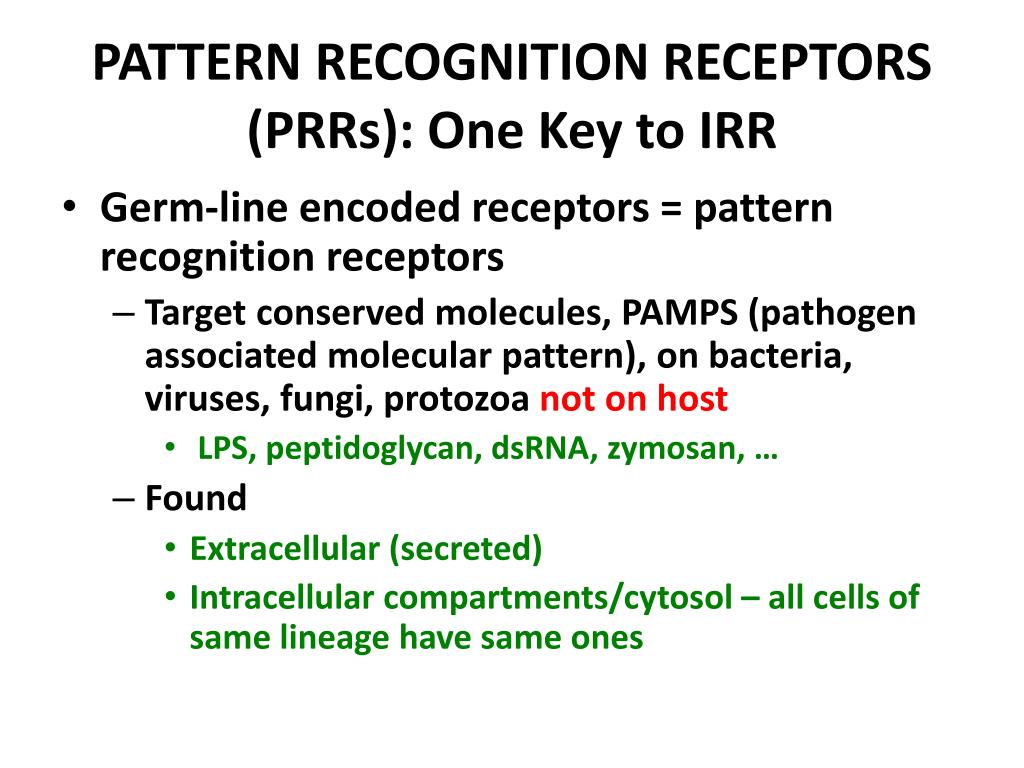 PATTERN RECOGNITION RECEPTORS (PRRs): One Key to IRR

• Germ-line encoded receptors = pattern recognition receptors
– Target conserved molecules, PAMPS (pathogen associated molecular pattern), on bacteria, viruses, fungi, protozoa not on host
• LPS, peptidoglycan, dsRNA, zymosan, …
– Found
• Extracellular (secreted)
• Intracellular compartments/cytosol – all cells of same lineage have same ones